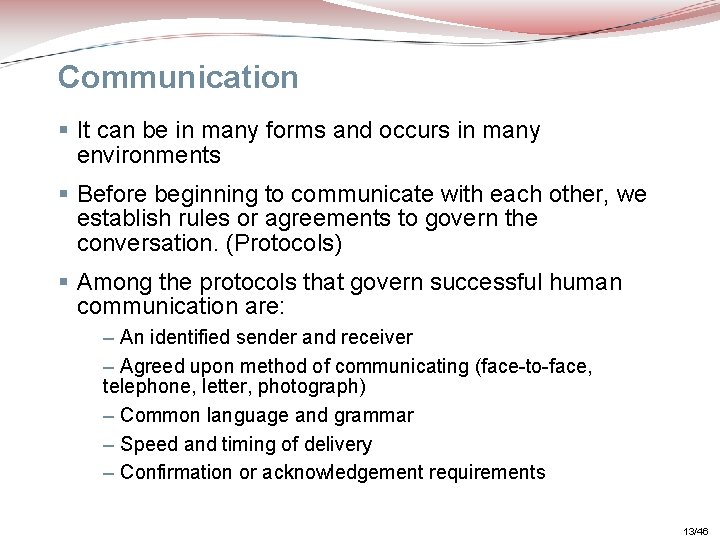 Communication

▪ It can be in many forms and occurs in many environments

▪ Before beginning to communicate with each other, we establish rules or agreements to govern the conversation. (Protocols)

▪ Among the protocols that govern successful human communication are:

– An identified sender and receiver

– Agreed upon method of communicating (face-to-face, telephone, letter, photograph)

– Common language and grammar

– Speed and timing of delivery

– Confirmation or acknowledgement requirements

13/46